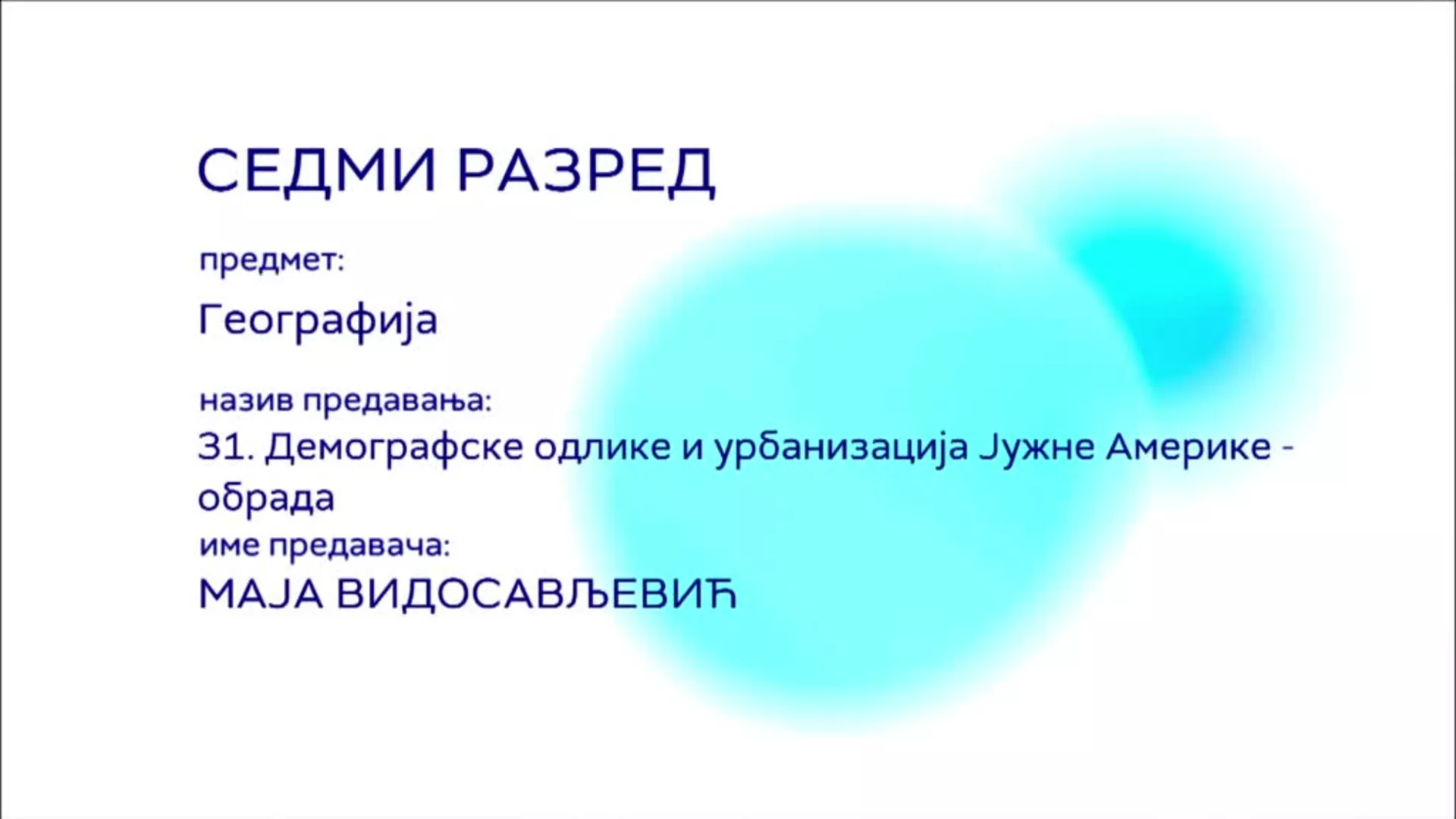 СЕДМИ РАЗРЕД

предмет:

Географија

назив предавања:

31. Демографске одлике и урбанизација Јужне Америке - обрада

име предавача:

МАЈА ВИДОСАВЉЕВИЋ